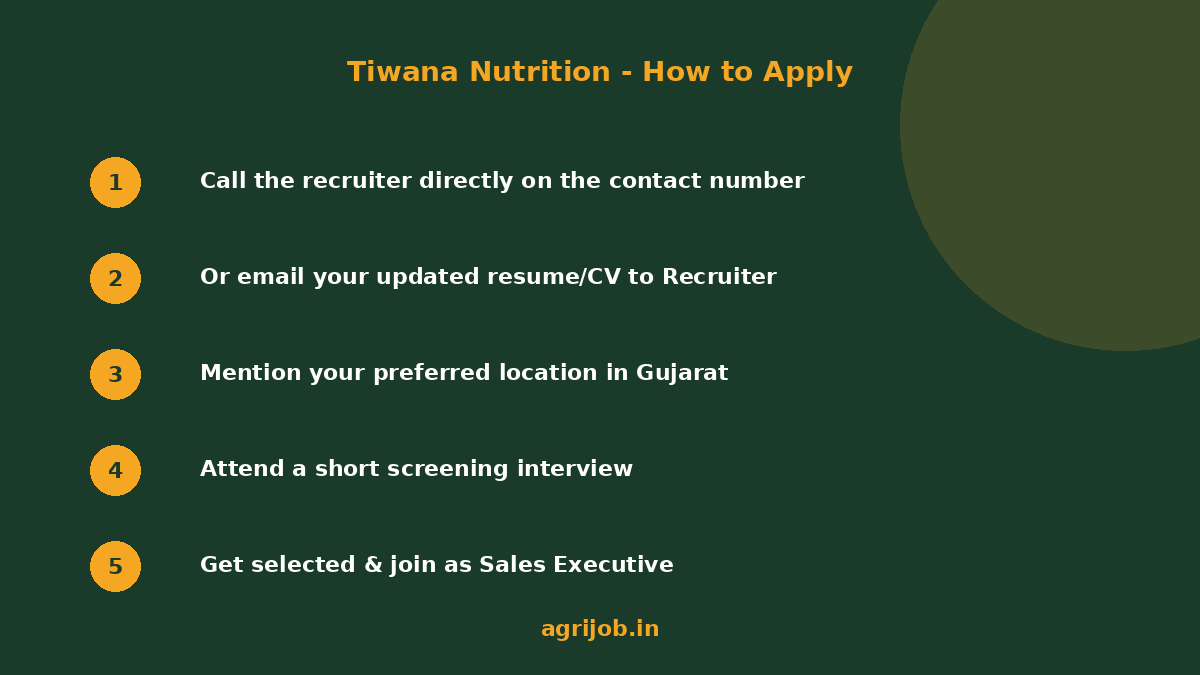 Tiwana Nutrition - How to Apply

1 Call the recruiter directly on the contact number

2 Or email your updated resume/CV to Recruiter

3 Mention your preferred location in Gujarat

4 Attend a short screening interview

5 Get selected & join as Sales Executive

agrijob.in